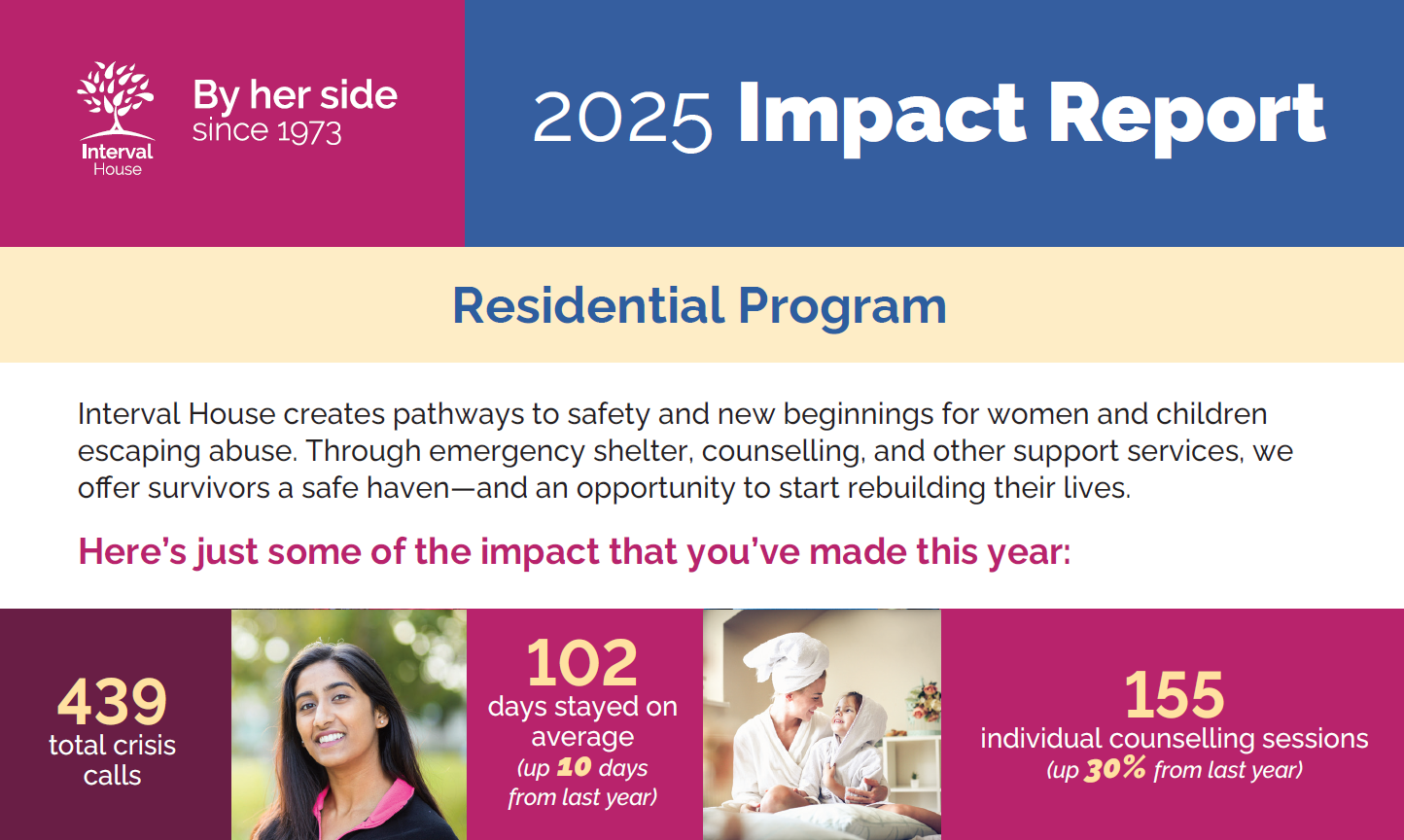 Interval House

By her side since 1973

2025 Impact Report

Residential Program

Interval House creates pathways to safety and new beginnings for women and children escaping abuse. Through emergency shelter, counselling, and other support services, we offer survivors a safe haven—and an opportunity to start rebuilding their lives.

Here's just some of the impact that you've made this year:

439 total crisis calls

102 days stayed on average (up 10 days from last year)

155 individual counselling sessions (up 30% from last year)